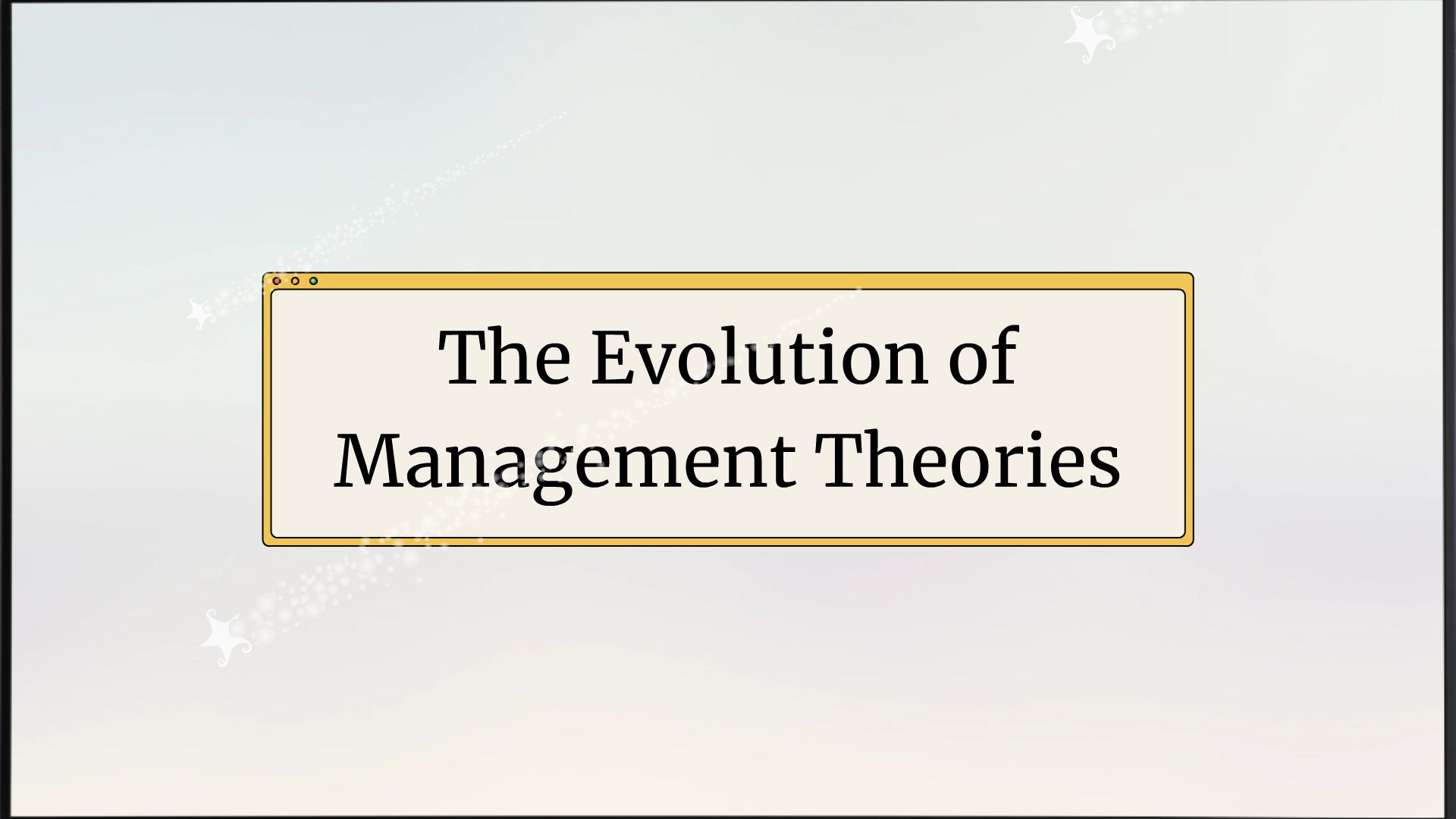 The Evolution of Management Theories